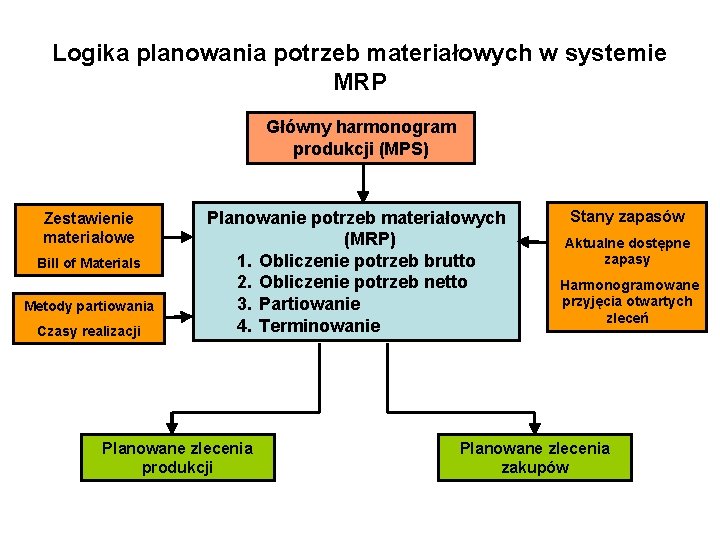 Logika planowania potrzeb materiałowych w systemie MRP

Główny harmonogram produkcji (MPS)

Zestawienie materiałowe
Bill of Materials

Metody partiowania
Czasy realizacji

Planowanie potrzeb materiałowych (MRP)
1. Obliczenie potrzeb brutto
2. Obliczenie potrzeb netto
3. Partiowanie
4. Terminowanie

Stany zapasów
Aktualne dostępne zapasy
Harmonogramowane przyjęcia otwartych zleceń

Planowane zlecenia produkcji

Planowane zlecenia zakupów